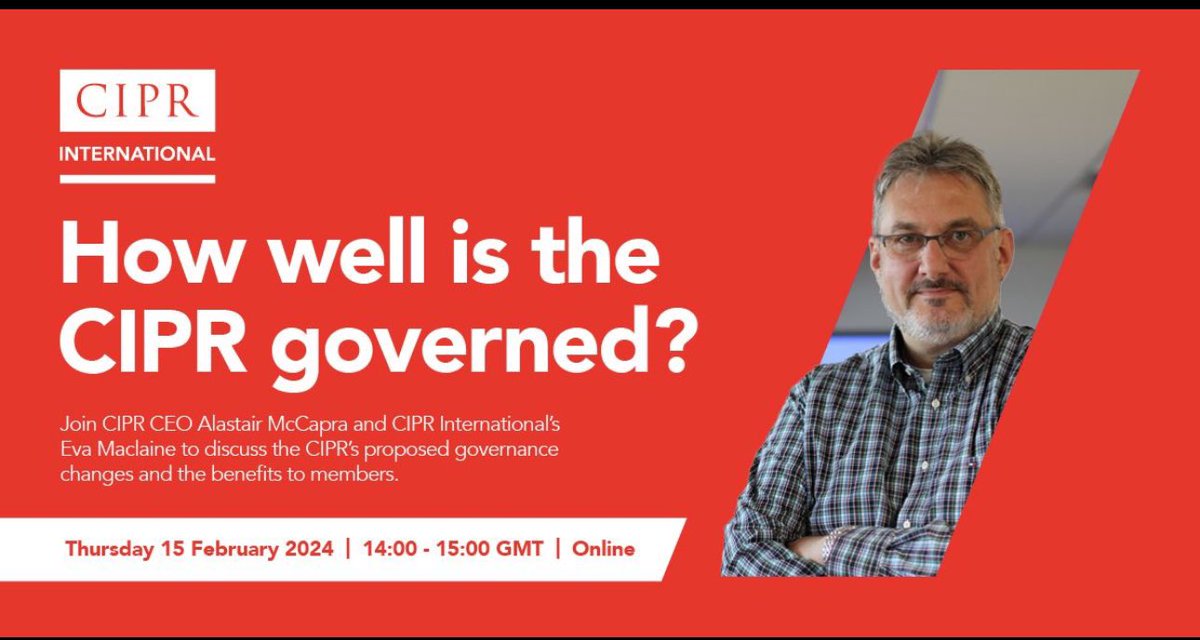 CIPR

INTERNATIONAL

How well is the CIPR governed?

Join CIPR CEO Alastair McCapra and CIPR International's Eva Maclaine to discuss the CIPR's proposed governance changes and the benefits to members.

Thursday 15 February 2024 | 14:00 - 15:00 GMT | Online